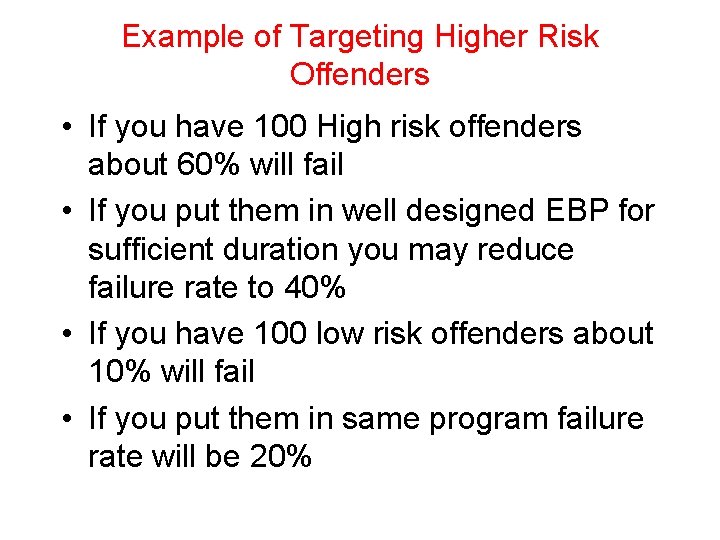 Example of Targeting Higher Risk Offenders

• If you have 100 High risk offenders about 60% will fail
• If you put them in well designed EBP for sufficient duration you may reduce failure rate to 40%
• If you have 100 low risk offenders about 10% will fail
• If you put them in same program failure rate will be 20%